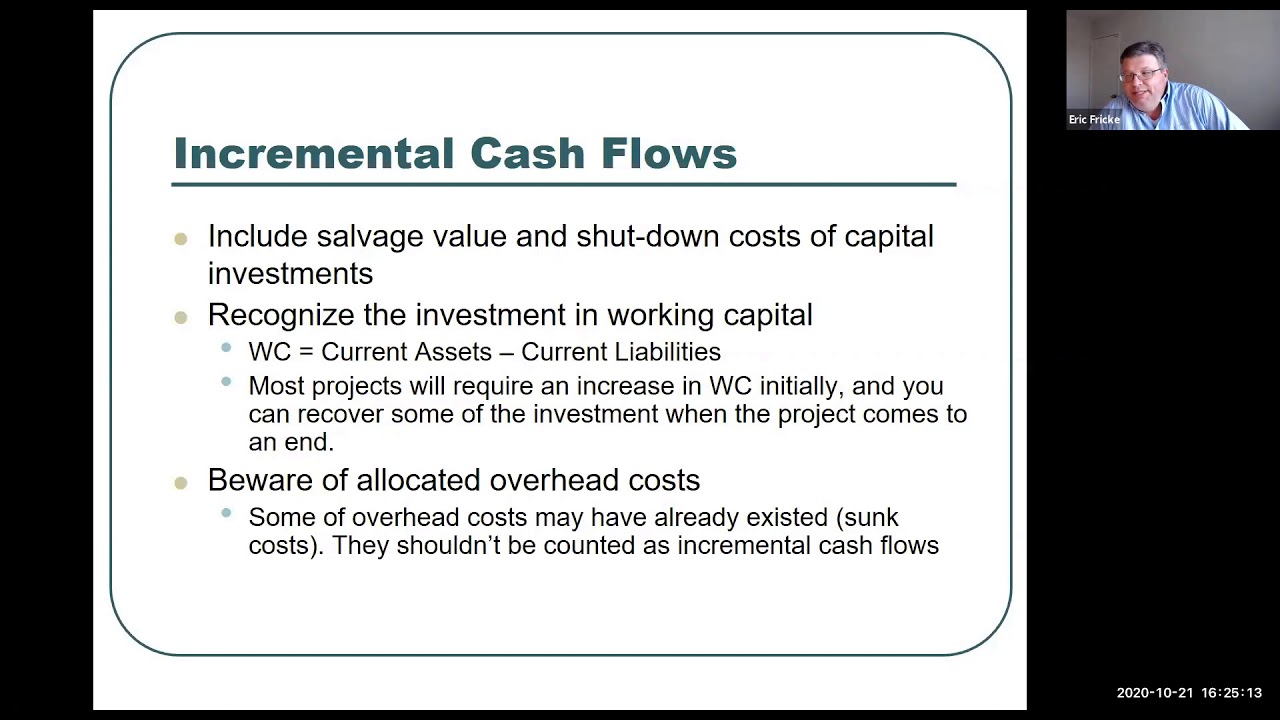 Incremental Cash Flows

Include salvage value and shut-down costs of capital investments

Recognize the investment in working capital

WC = Current Assets – Current Liabilities

Most projects will require an increase in WC initially, and you can recover some of the investment when the project comes to an end.

Beware of allocated overhead costs

Some of overhead costs may have already existed (sunk costs). They shouldn't be counted as incremental cash flows

Eric Fricke

2020-10-21 16:25:13